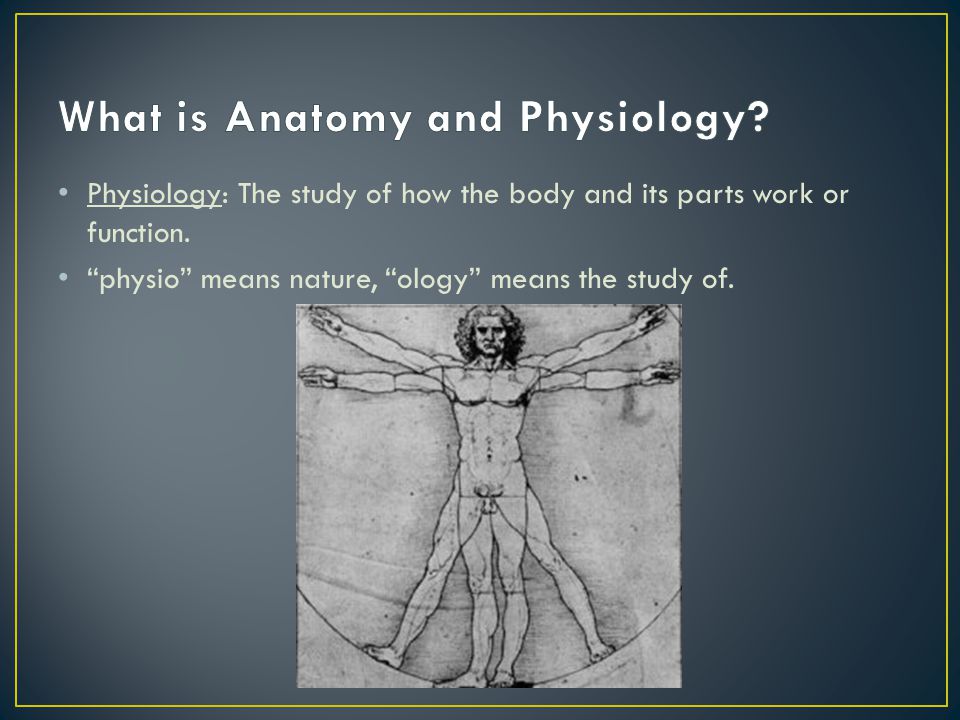 What is Anatomy and Physiology?

• Physiology: The study of how the body and its parts work or function.

• “physio” means nature, “ology” means the study of.